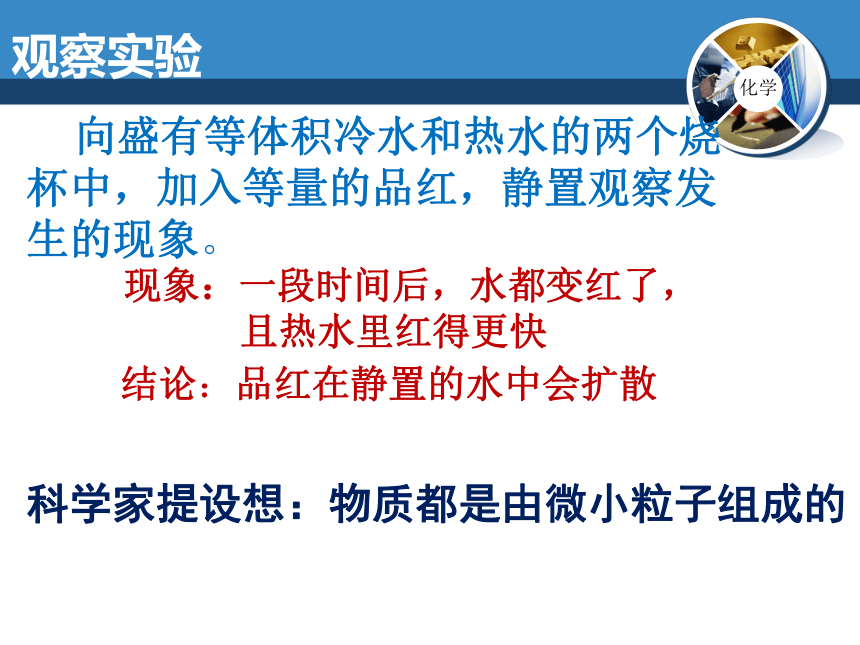 观察实验

化学

向盛有等体积冷水和热水的两个烧杯中，加入等量的品红，静置观察发生的现象。

现象：一段时间后，水都变红了，且热水里红得更快

结论：品红在静置的水中会扩散

科学家提设想：物质都是由微小粒子组成的